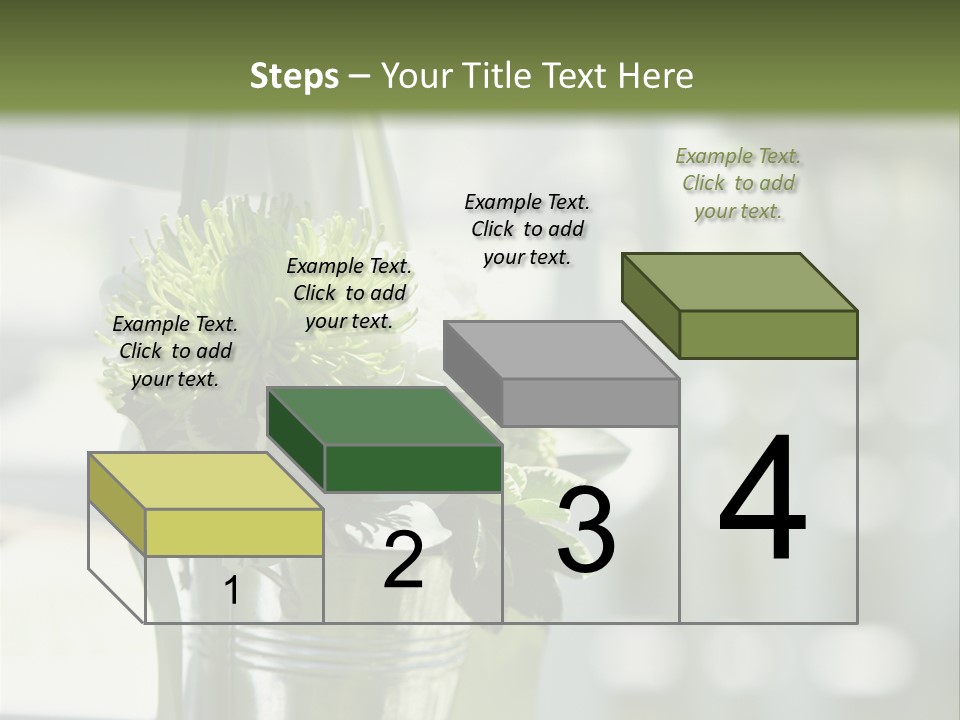 Steps – Your Title Text Here

Example Text. Click to add your text.

Example Text. Click to add your text.

Example Text. Click to add your text.

Example Text. Click to add your text.

1

2

3

4